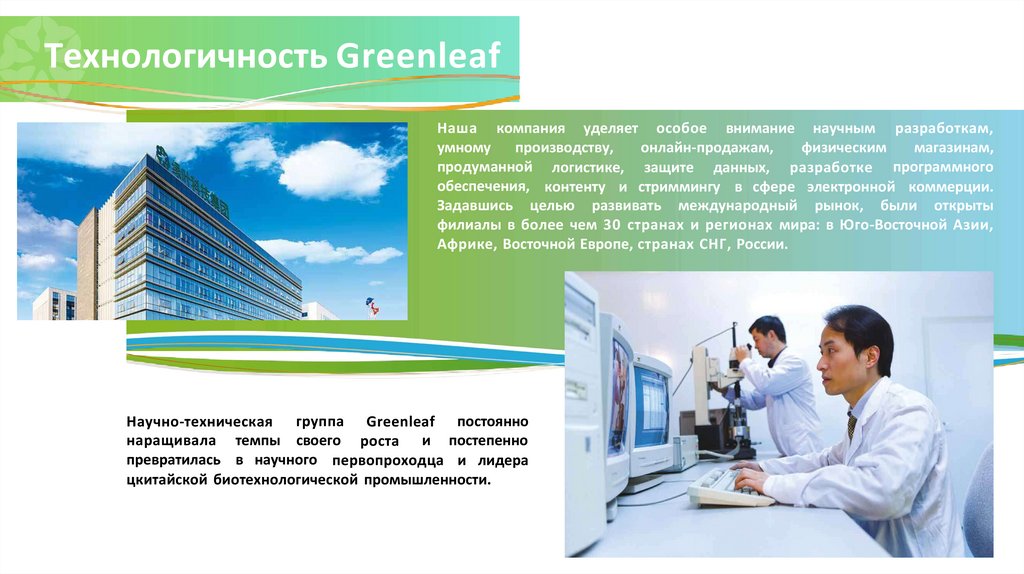 Технологичность Greenleaf

Наша компания уделяет особое внимание научным разработкам, умному производству, онлайн-продажам, физическим магазинам, продуманной логистике, защите данных, разработке программного обеспечения, контенту и стриммингу в сфере электронной коммерции. Задавшись целью развивать международный рынок, были открыты филиалы в более чем 30 странах и регионах мира: в Юго-Восточной Азии, Африке, Восточной Европе, странах СНГ, России.

Научно-техническая группа Greenleaf постоянно наращивала темпы своего роста и постепенно превратилась в научного первопроходца и лидера цкитайской биотехнологической промышленности.